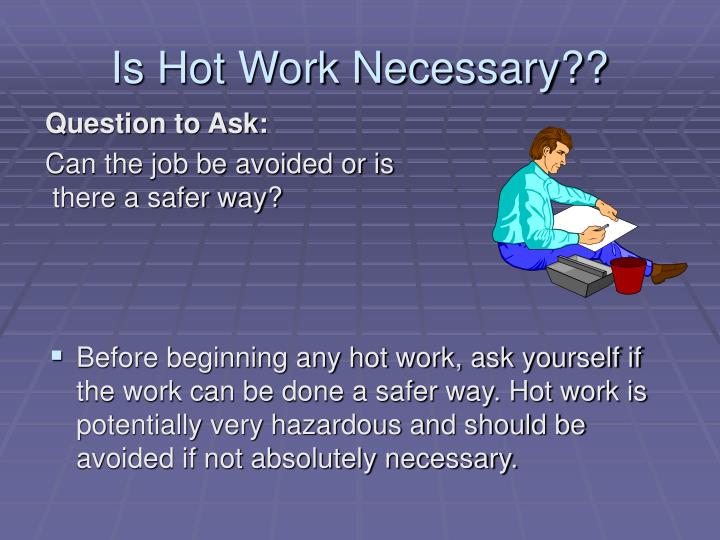 Is Hot Work Necessary??

Question to Ask:

Can the job be avoided or is there a safer way?

▪ Before beginning any hot work, ask yourself if the work can be done a safer way. Hot work is potentially very hazardous and should be avoided if not absolutely necessary.